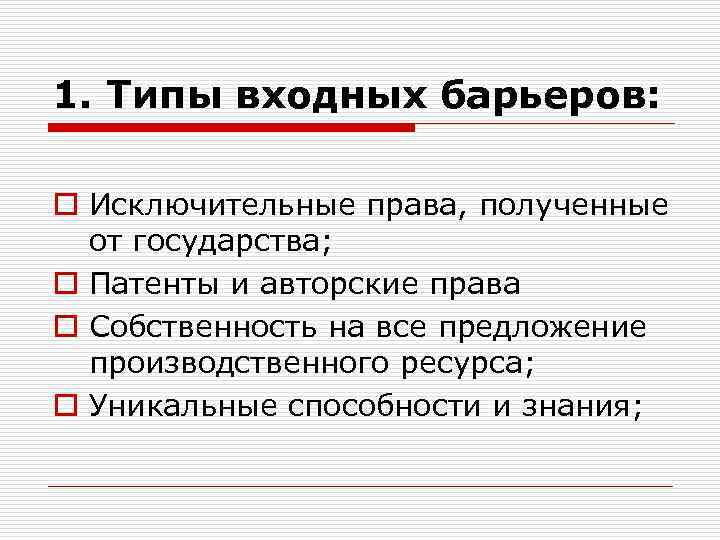 1. Типы входных барьеров:

Исключительные права, полученные от государства;

Патенты и авторские права

Собственность на все предложение производственного ресурса;

Уникальные способности и знания;